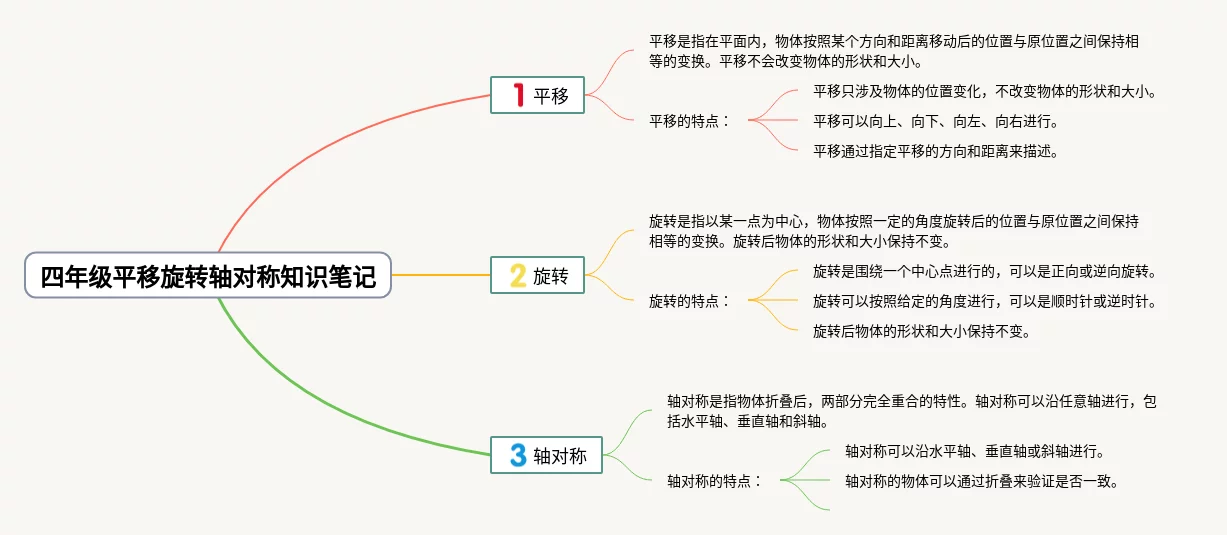 四年级平移旋转轴对称知识笔记

1 平移

平移是指在平面内，物体按照某个方向和距离移动后的位置与原位置之间保持相等的变换。平移不会改变物体的形状和大小。

平移的特点：

平移只涉及物体的位置变化，不改变物体的形状和大小。

平移可以向上、向下、向左、向右进行。

平移通过指定平移的方向和距离来描述。

2 旋转

旋转是指以某一点为中心，物体按照一定的角度旋转后的位置与原位置之间保持相等的变换。旋转后物体的形状和大小保持不变。

旋转的特点：

旋转是围绕一个中心点进行的，可以是正向或逆向旋转。

旋转可以按照给定的角度进行，可以是顺时针或逆时针。

旋转后物体的形状和大小保持不变。

3 轴对称

轴对称是指物体折叠后，两部分完全重合的特性。轴对称可以沿任意轴进行，包括水平轴、垂直轴和斜轴。

轴对称的特点：

轴对称可以沿水平轴、垂直轴或斜轴进行。

轴对称的物体可以通过折叠来验证是否一致。